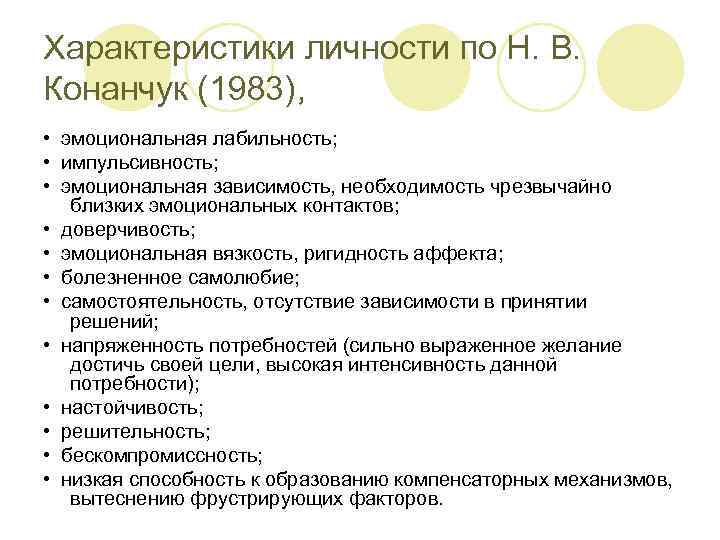 Характеристики личности по Н. В. Конанчук (1983),

• эмоциональная лабильность;
• импульсивность;
• эмоциональная зависимость, необходимость чрезвычайно близких эмоциональных контактов;
• доверчивость;
• эмоциональная вязкость, ригидность аффекта;
• болезненное самолюбие;
• самостоятельность, отсутствие зависимости в принятии решений;
• напряженность потребностей (сильно выраженное желание достичь своей цели, высокая интенсивность данной потребности);
• настойчивость;
• решительность;
• бескомпромиссность;
• низкая способность к образованию компенсаторных механизмов, вытеснению фрустрирующих факторов.